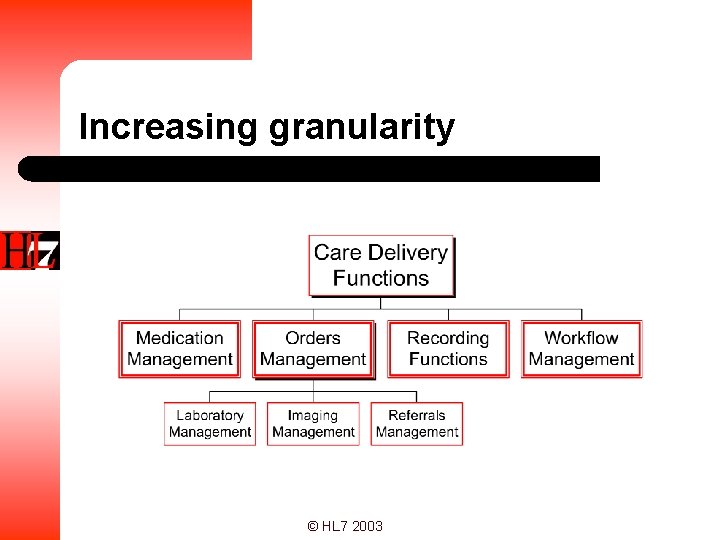 Increasing granularity

HL7

Care Delivery Functions

Medication Management

Orders Management

Recording Functions

Workflow Management

Laboratory Management

Imaging Management

Referrals Management

© HL7 2003